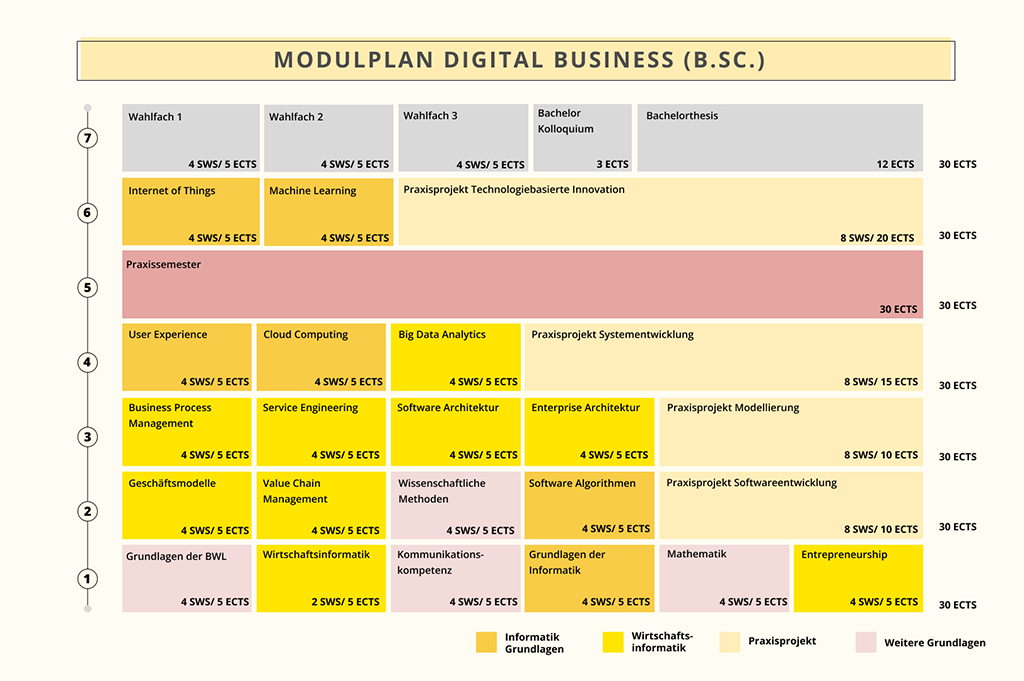 MODULPLAN DIGITAL BUSINESS (B.SC.)

7
Wahlfach 1 4 SWS/ 5 ECTS
Wahlfach 2 4 SWS/ 5 ECTS
Wahlfach 3 4 SWS/ 5 ECTS
Bachelor Kolloquium 3 ECTS
Bachelorthesis 12 ECTS
30 ECTS

6
Internet of Things 4 SWS/ 5 ECTS
Machine Learning 4 SWS/ 5 ECTS
Praxisprojekt Technologiebasierte Innovation 8 SWS/ 20 ECTS
30 ECTS

5
Praxissemester 30 ECTS
30 ECTS

4
User Experience 4 SWS/ 5 ECTS
Cloud Computing 4 SWS/ 5 ECTS
Big Data Analytics 4 SWS/ 5 ECTS
Praxisprojekt Systementwicklung 8 SWS/ 15 ECTS
30 ECTS

3
Business Process Management 4 SWS/ 5 ECTS
Service Engineering 4 SWS/ 5 ECTS
Software Architektur 4 SWS/ 5 ECTS
Enterprise Architektur 4 SWS/ 5 ECTS
Praxisprojekt Modellierung 8 SWS/ 10 ECTS
30 ECTS

2
Geschäftsmodelle 4 SWS/ 5 ECTS
Value Chain Management 4 SWS/ 5 ECTS
Wissenschaftliche Methoden 4 SWS/ 5 ECTS
Software Algorithmen 4 SWS/ 5 ECTS
Praxisprojekt Softwareentwicklung 8 SWS/ 10 ECTS
30 ECTS

1
Grundlagen der BWL 4 SWS/ 5 ECTS
Wirtschaftsinformatik 2 SWS/ 5 ECTS
Kommunikationskompetenz 4 SWS/ 5 ECTS
Grundlagen der Informatik 4 SWS/ 5 ECTS
Mathematik 4 SWS/ 5 ECTS
Entrepreneurship 4 SWS/ 5 ECTS
30 ECTS

Informatik Grundlagen
Wirtschaftsinformatik
Praxisprojekt
Weitere Grundlagen